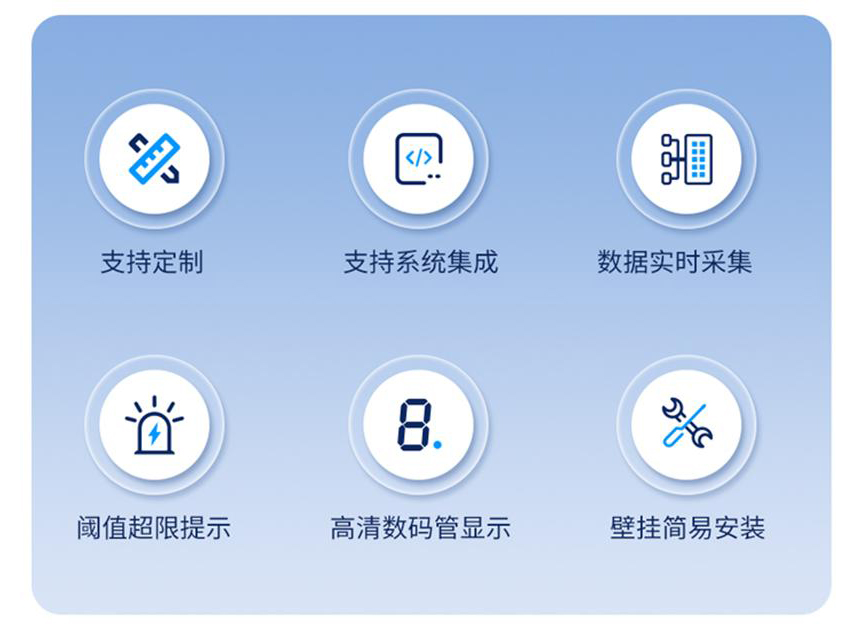 支持定制

支持系统集成

数据实时采集

阈值超限提示

高清数码管显示

壁挂简易安装